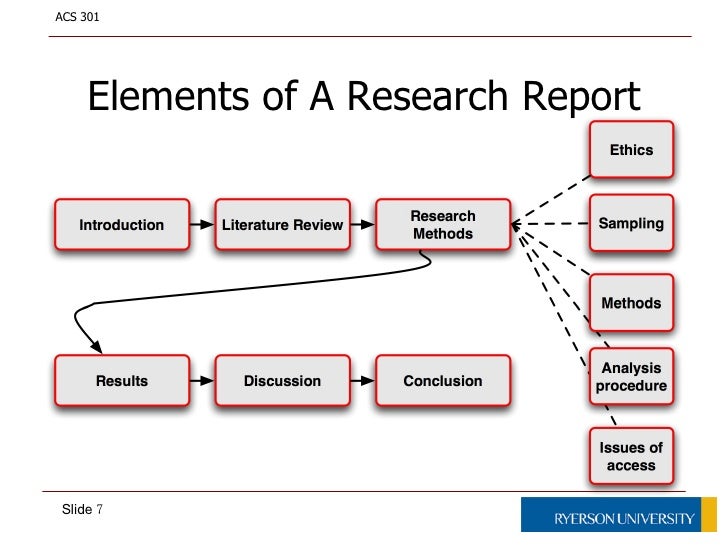 ACS 301

Elements of A Research Report

Introduction

Literature Review

Research Methods

Ethics

Sampling

Methods

Analysis procedure

Issues of access

Results

Discussion

Conclusion

Slide 7

RYERSON UNIVERSITY